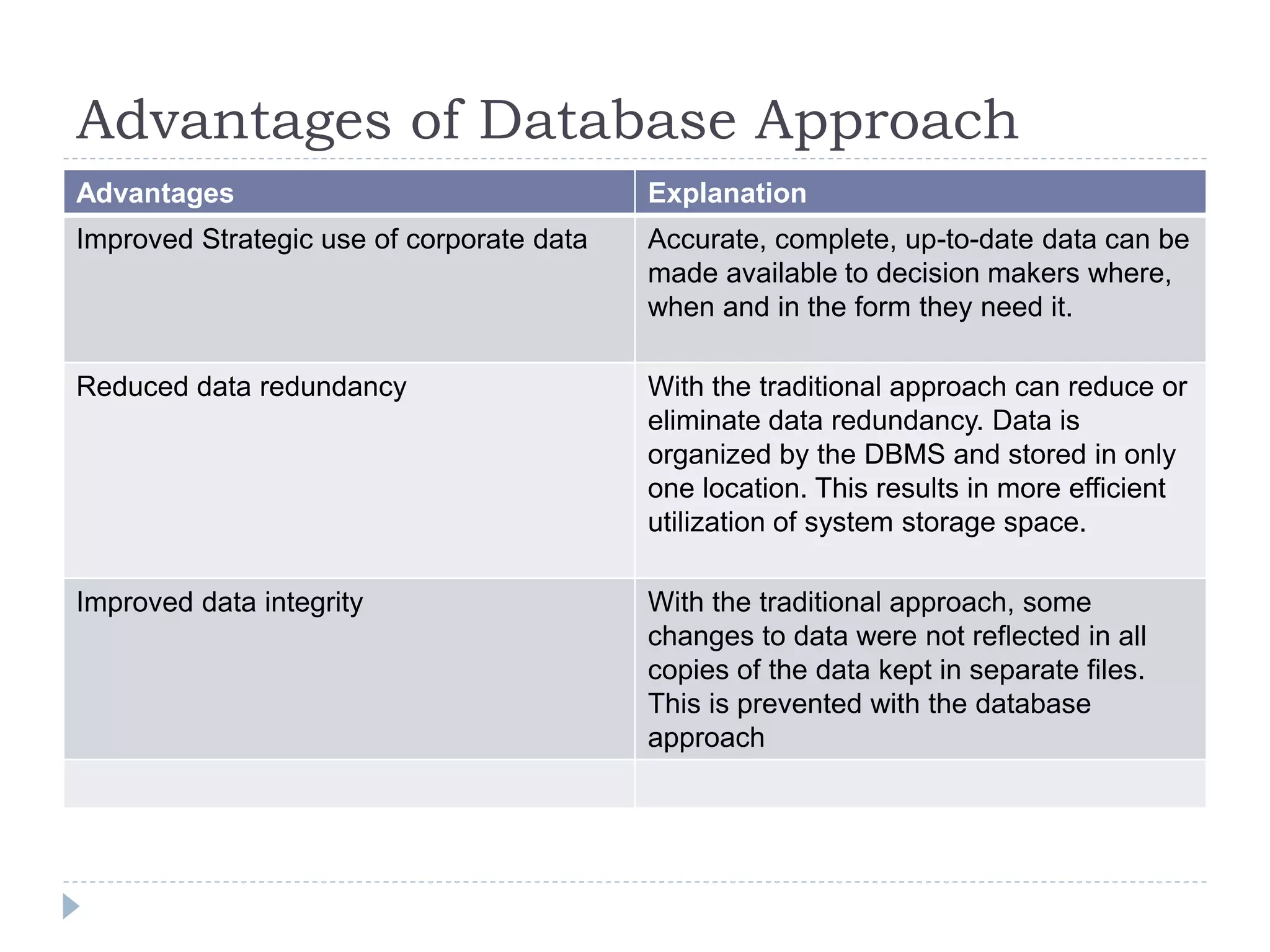 Advantages of Database Approach

| Advantages | Explanation |
|---|---|
| Improved Strategic use of corporate data | Accurate, complete, up-to-date data can be made available to decision makers where, when and in the form they need it. |
| Reduced data redundancy | With the traditional approach can reduce or eliminate data redundancy. Data is organized by the DBMS and stored in only one location. This results in more efficient utilization of system storage space. |
| Improved data integrity | With the traditional approach, some changes to data were not reflected in all copies of the data kept in separate files. This is prevented with the database approach |
| | |